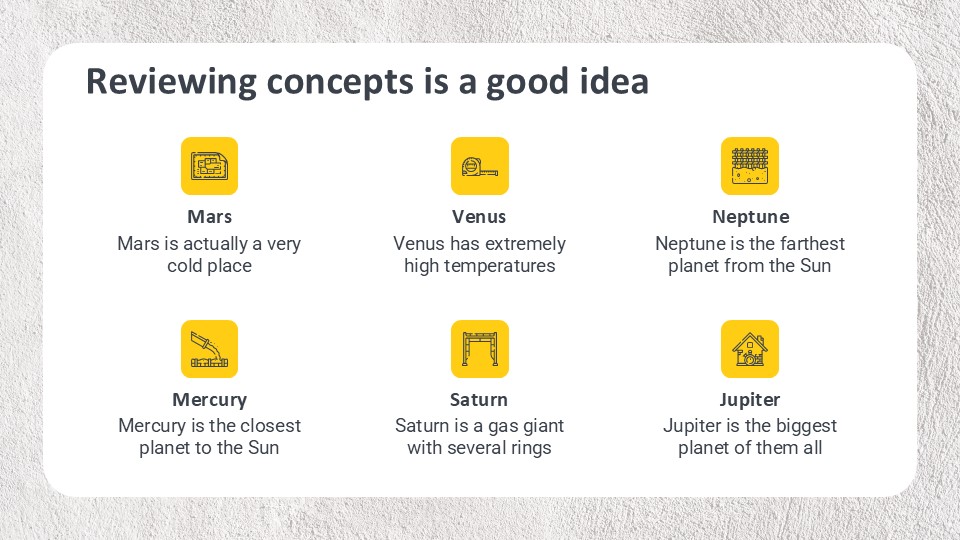 Reviewing concepts is a good idea

Mars
Mars is actually a very cold place

Venus
Venus has extremely high temperatures

Neptune
Neptune is the farthest planet from the Sun

Mercury
Mercury is the closest planet to the Sun

Saturn
Saturn is a gas giant with several rings

Jupiter
Jupiter is the biggest planet of them all